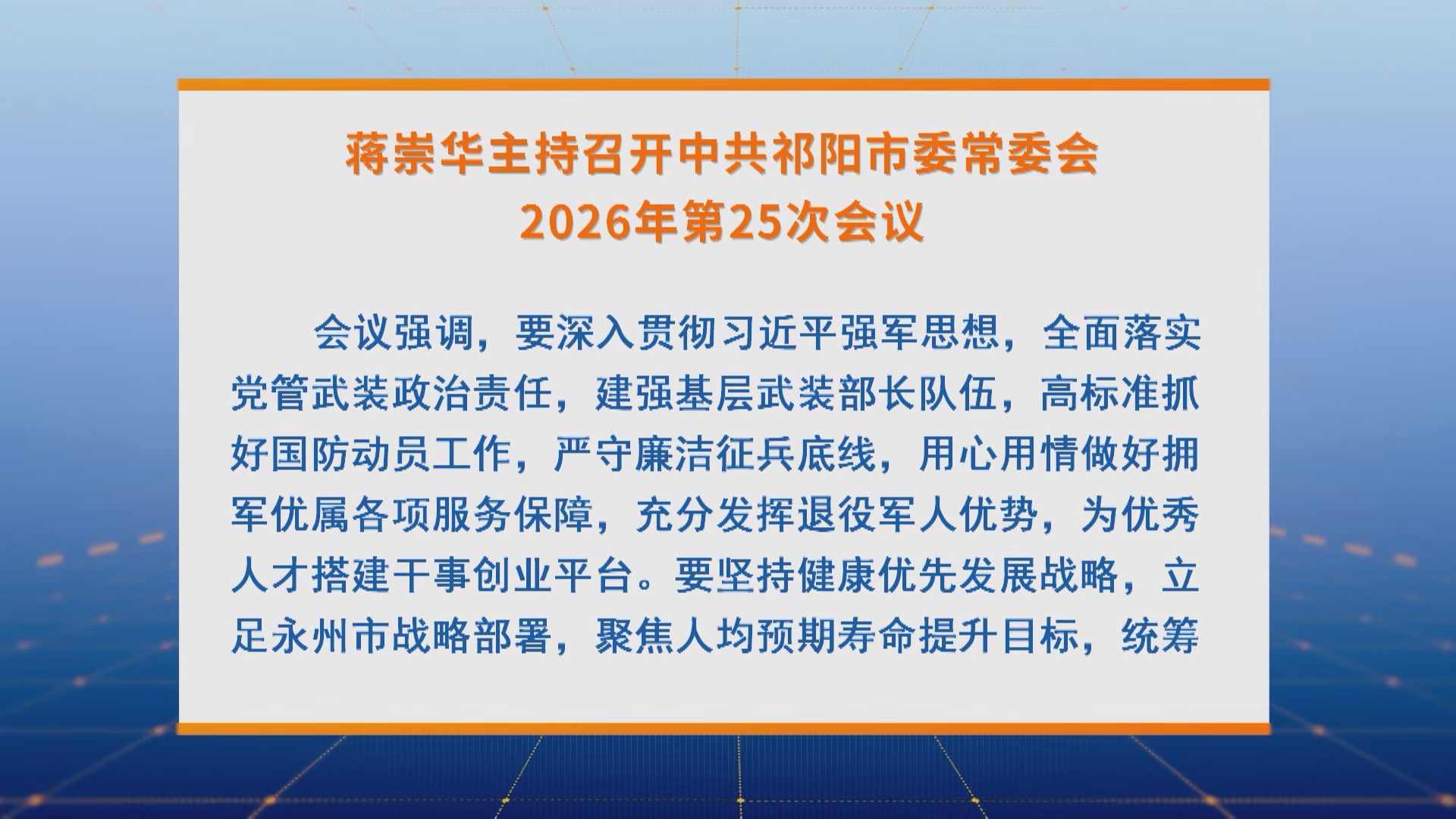 蒋崇华主持召开中共祁阳市委常委会
2026年第25次会议

会议强调，要深入贯彻习近平强军思想，全面落实党管武装政治责任，建强基层武装部长队伍，高标准抓好国防动员工作，严守廉洁征兵底线，用心用情做好拥军优属各项服务保障，充分发挥退役军人优势，为优秀人才搭建干事创业平台。要坚持健康优先发展战略，立足永州市战略部署，聚焦人均预期寿命提升目标，统筹